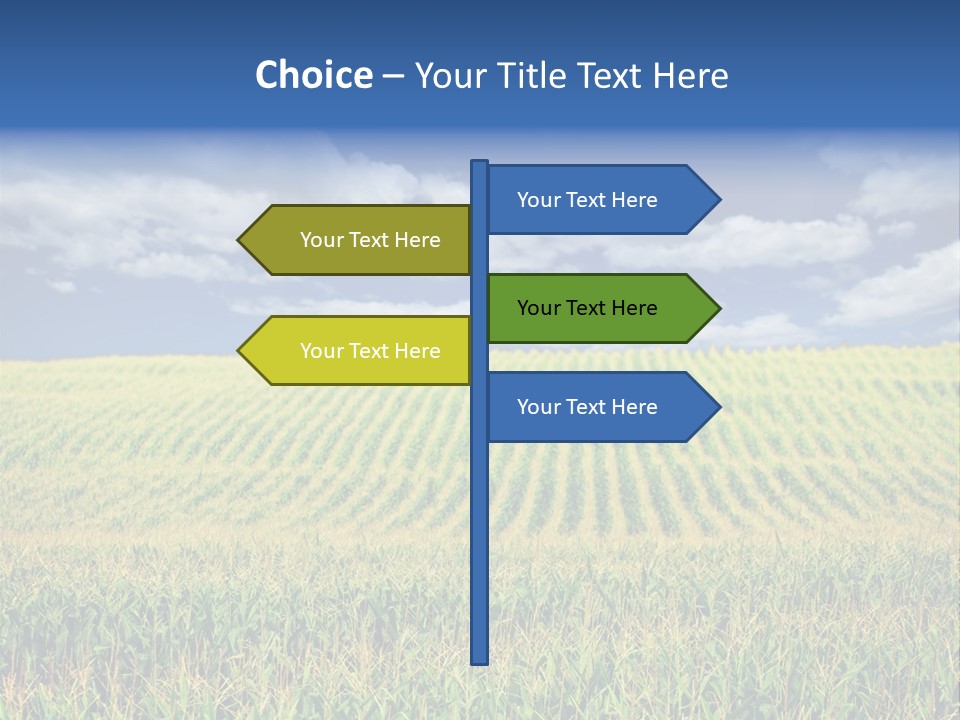 Choice – Your Title Text Here

Your Text Here

Your Text Here

Your Text Here

Your Text Here

Your Text Here